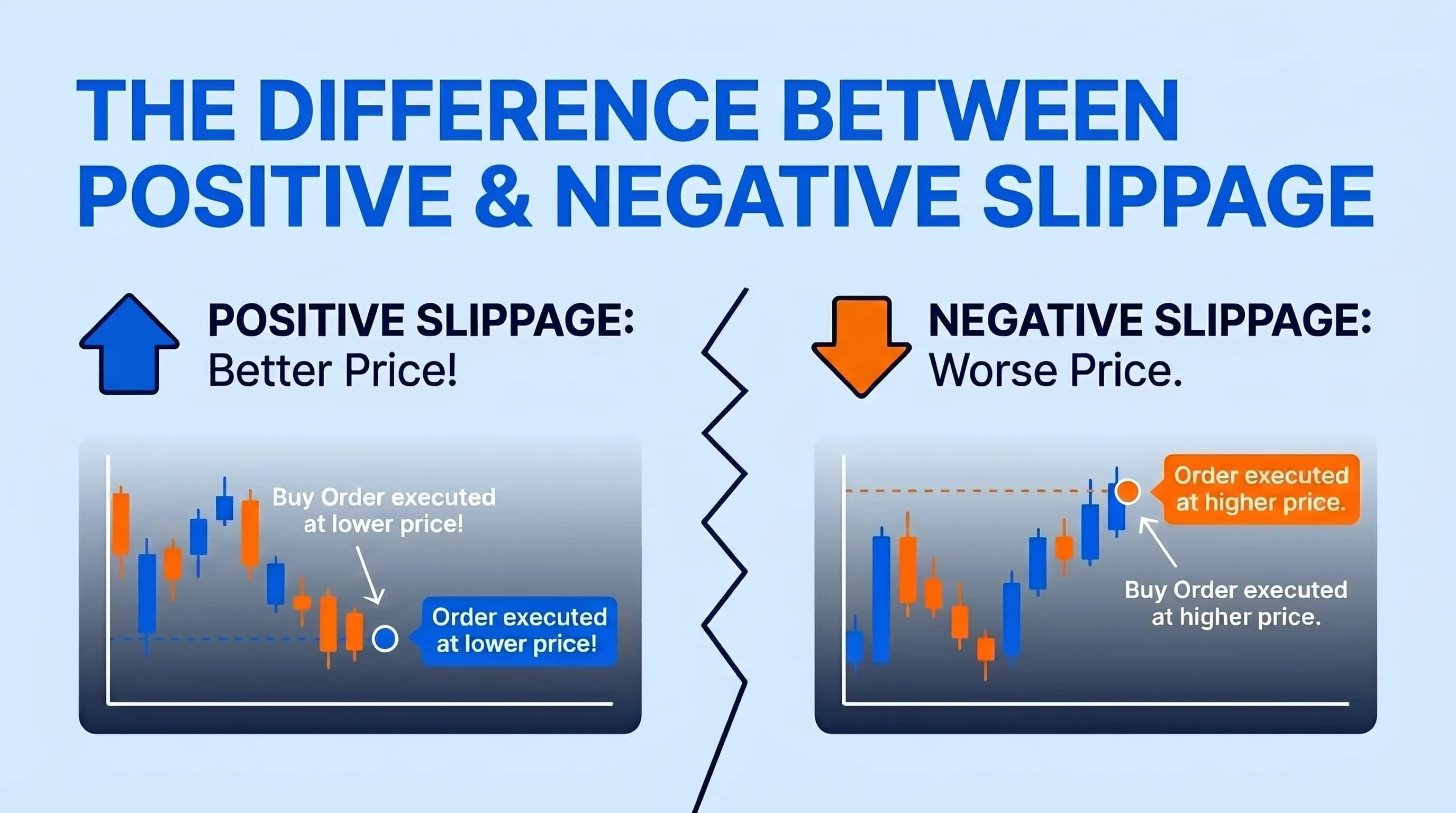 THE DIFFERENCE BETWEEN POSITIVE & NEGATIVE SLIPPAGE

POSITIVE SLIPPAGE:
Better Price!

Buy Order executed at lower price!

Order executed at lower price!

NEGATIVE SLIPPAGE:
Worse Price.

Order executed at higher price.

Buy Order executed at higher price.